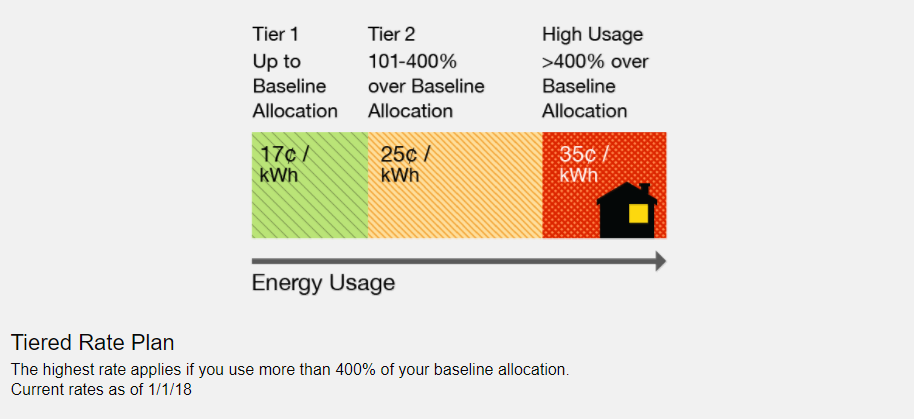 Tier 1
Up to Baseline Allocation

Tier 2
101-400% over Baseline Allocation

High Usage
>400% over Baseline Allocation

17¢ / kWh

25¢ / kWh

35¢ / kWh

Energy Usage

Tiered Rate Plan

The highest rate applies if you use more than 400% of your baseline allocation.
Current rates as of 1/1/18